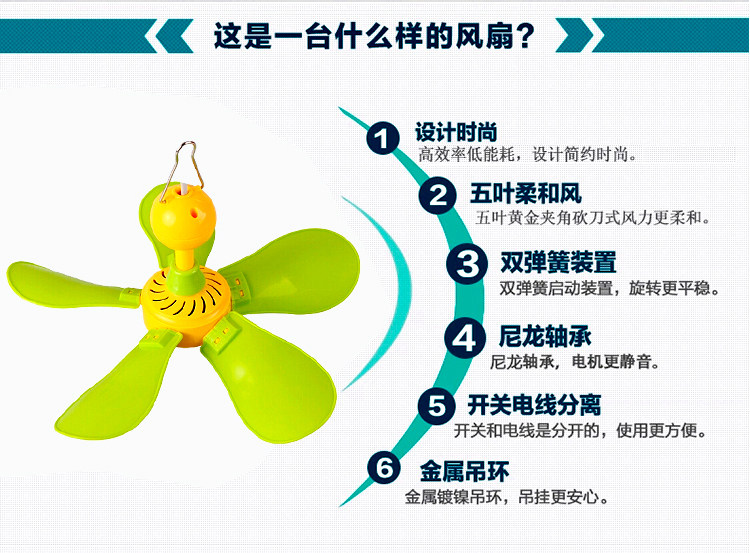 这是一台什么样的风扇？

1 设计时尚
高效率低能耗，设计简约时尚。

2 五叶柔和风
五叶黄金夹角砍刀式风力更柔和。

3 双弹簧装置
双弹簧启动装置，旋转更平稳。

4 尼龙轴承
尼龙轴承，电机更静音。

5 开关电线分离
开关和电线是分开的，使用更方便。

6 金属吊环
金属镀镍吊环，吊挂更安心。